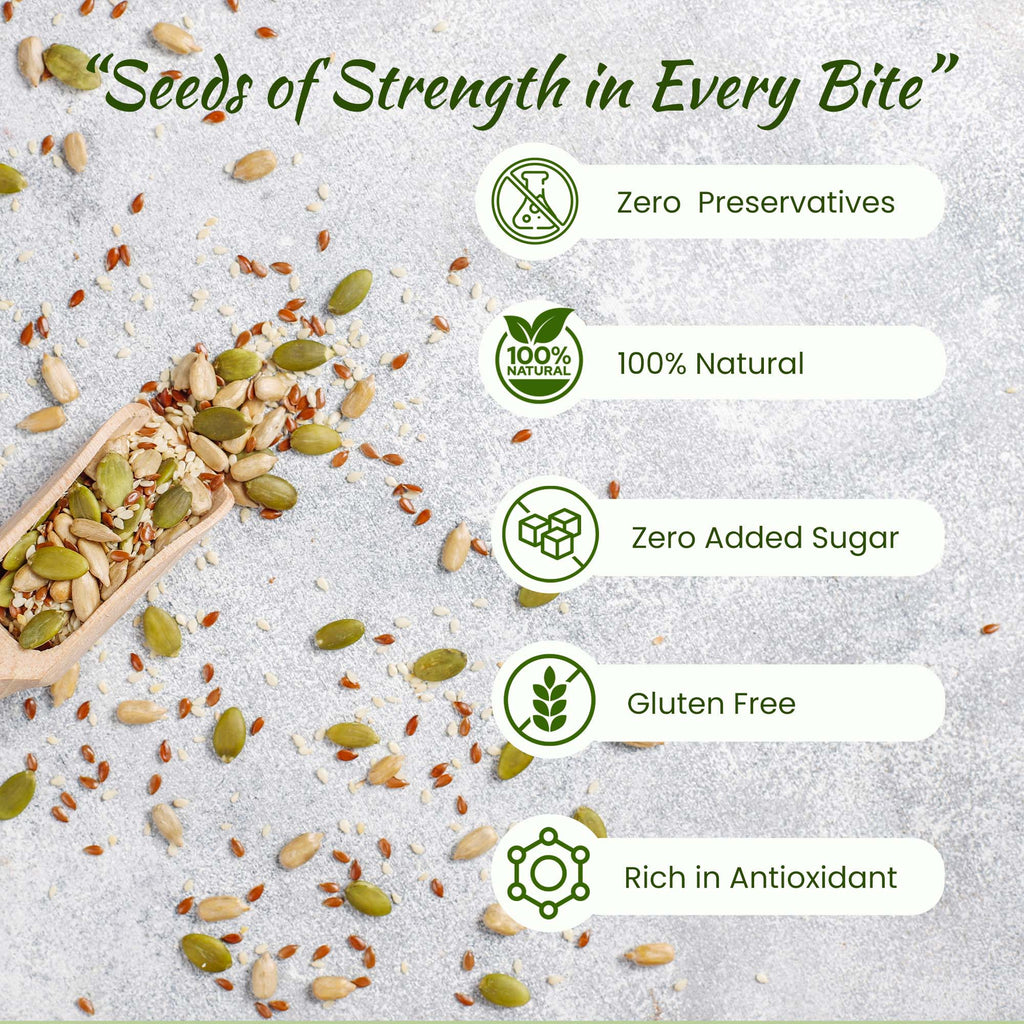 “Seeds of Strength in Every Bite”

Zero Preservatives

100% NATURAL

100% Natural

Zero Added Sugar

Gluten Free

Rich in Antioxidant